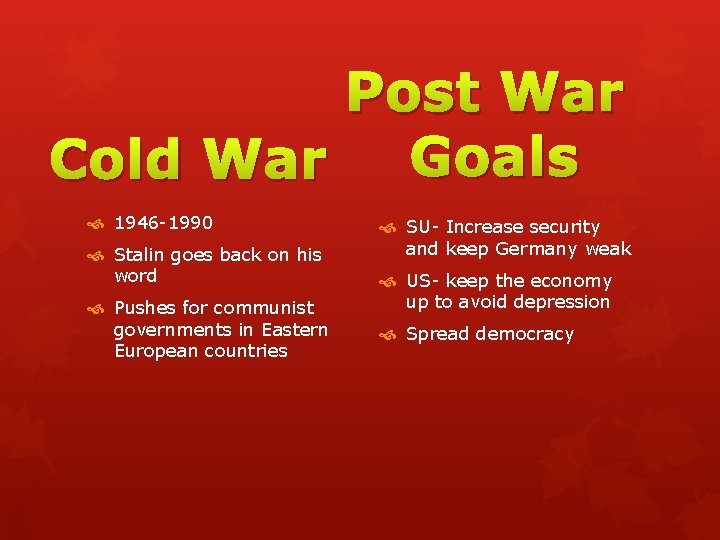 Cold War

1946-1990

Stalin goes back on his word

Pushes for communist governments in Eastern European countries

Post War Goals

SU- Increase security and keep Germany weak

US- keep the economy up to avoid depression

Spread democracy